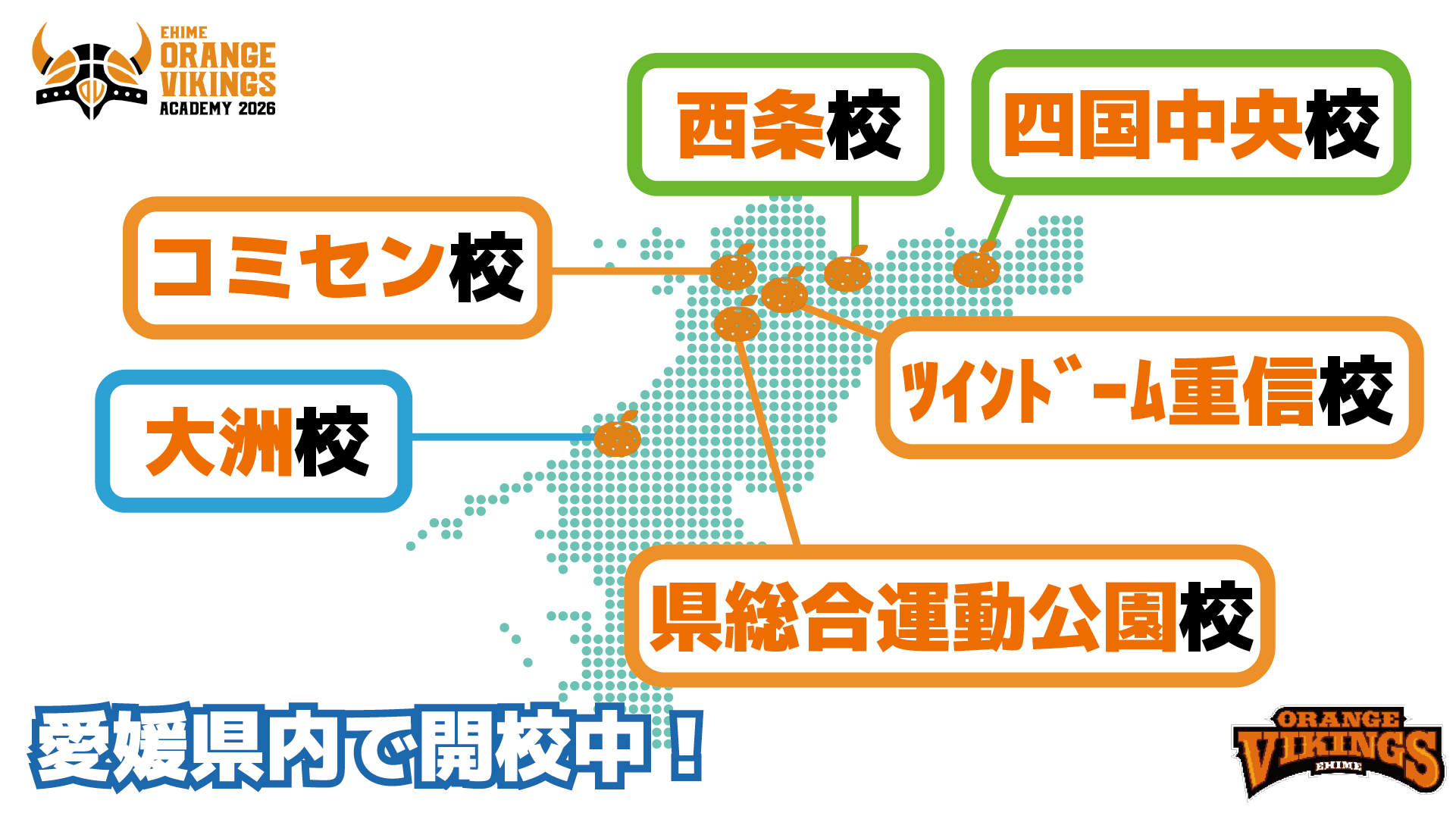 EHIME ORANGE VIKINGS ACADEMY 2026

西条校

四国中央校

コミセン校

ツインドーム重信校

大洲校

県総合運動公園校

愛媛県内で開校中！

ORANGE VIKINGS EHIME